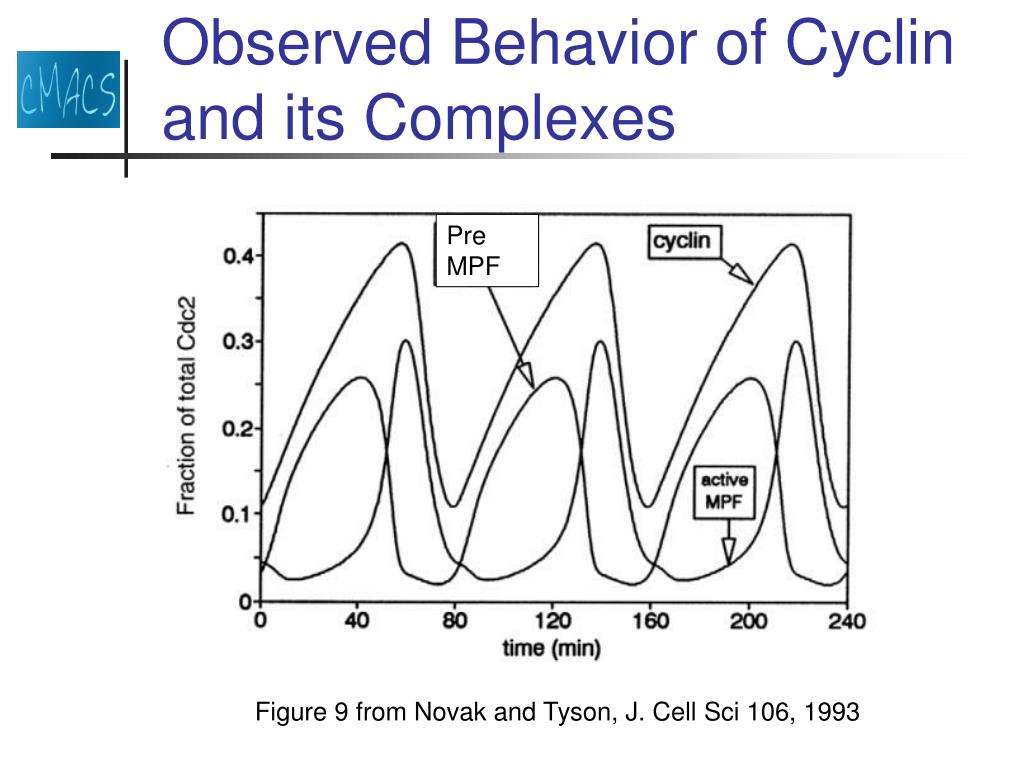 CMACS

Observed Behavior of Cyclin and its Complexes

Pre MPF

cyclin

active MPF

Fraction of total Cdc2

0.4
0.3
0.2
0.1
0

0 40 80 120 160 200 240

time (min)

Figure 9 from Novak and Tyson, J. Cell Sci 106, 1993